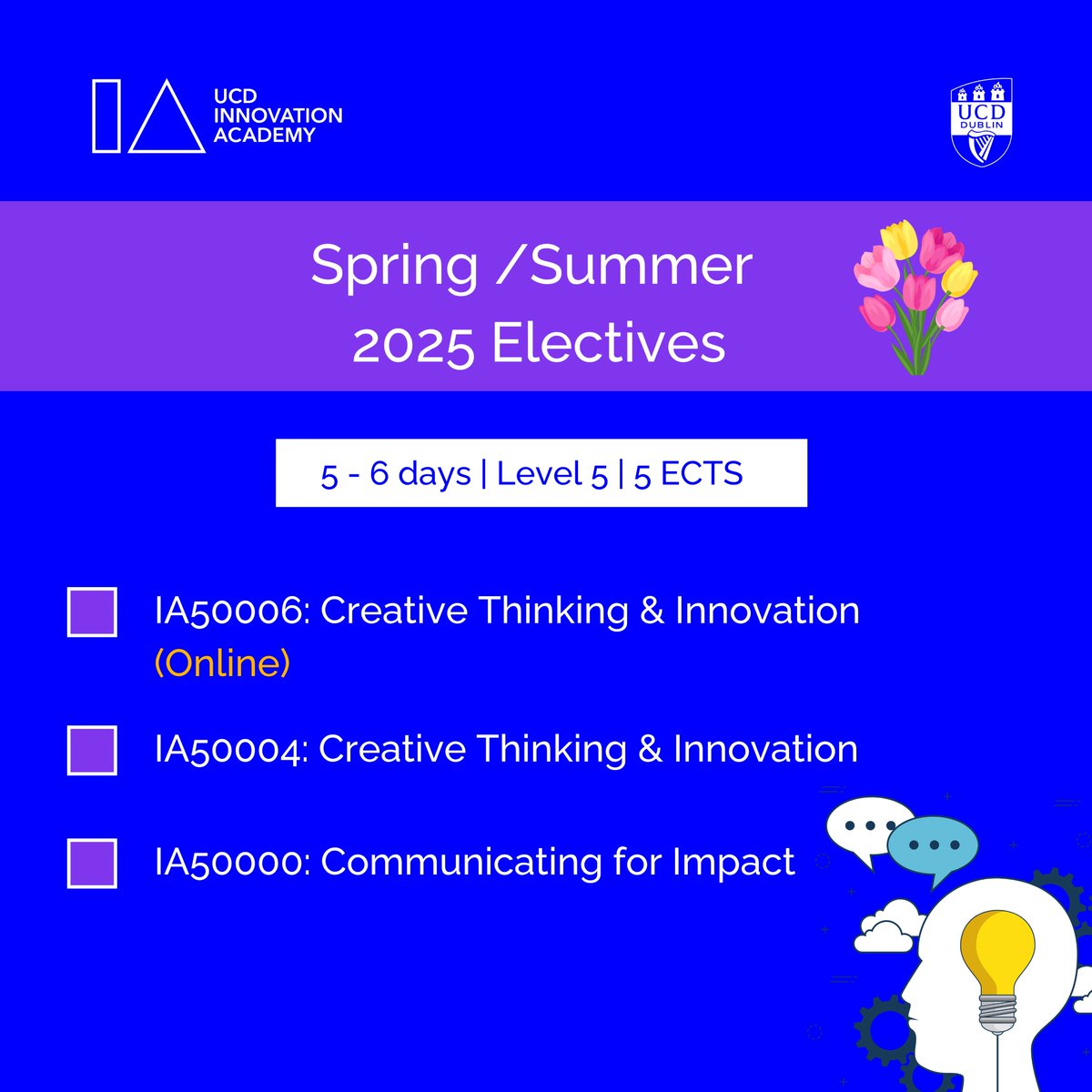 UCD INNOVATION ACADEMY

UCD DUBLIN

Spring /Summer 2025 Electives

5 - 6 days | Level 5 | 5 ECTS

IA50006: Creative Thinking & Innovation (Online)

IA50004: Creative Thinking & Innovation

IA50000: Communicating for Impact